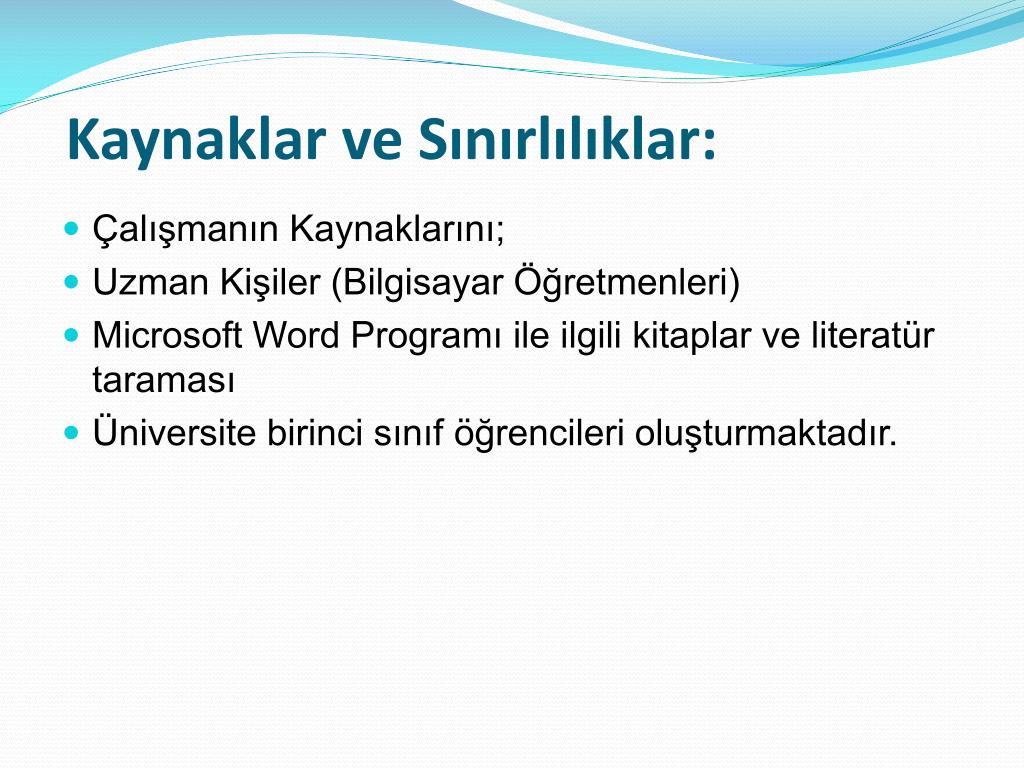 Kaynaklar ve Sınırlılıklar:

- Çalışmanın Kaynaklarını;
- Uzman Kişiler (Bilgisayar Öğretmenleri)
- Microsoft Word Programı ile ilgili kitaplar ve literatür taraması
- Üniversite birinci sınıf öğrencileri oluşturmaktadır.